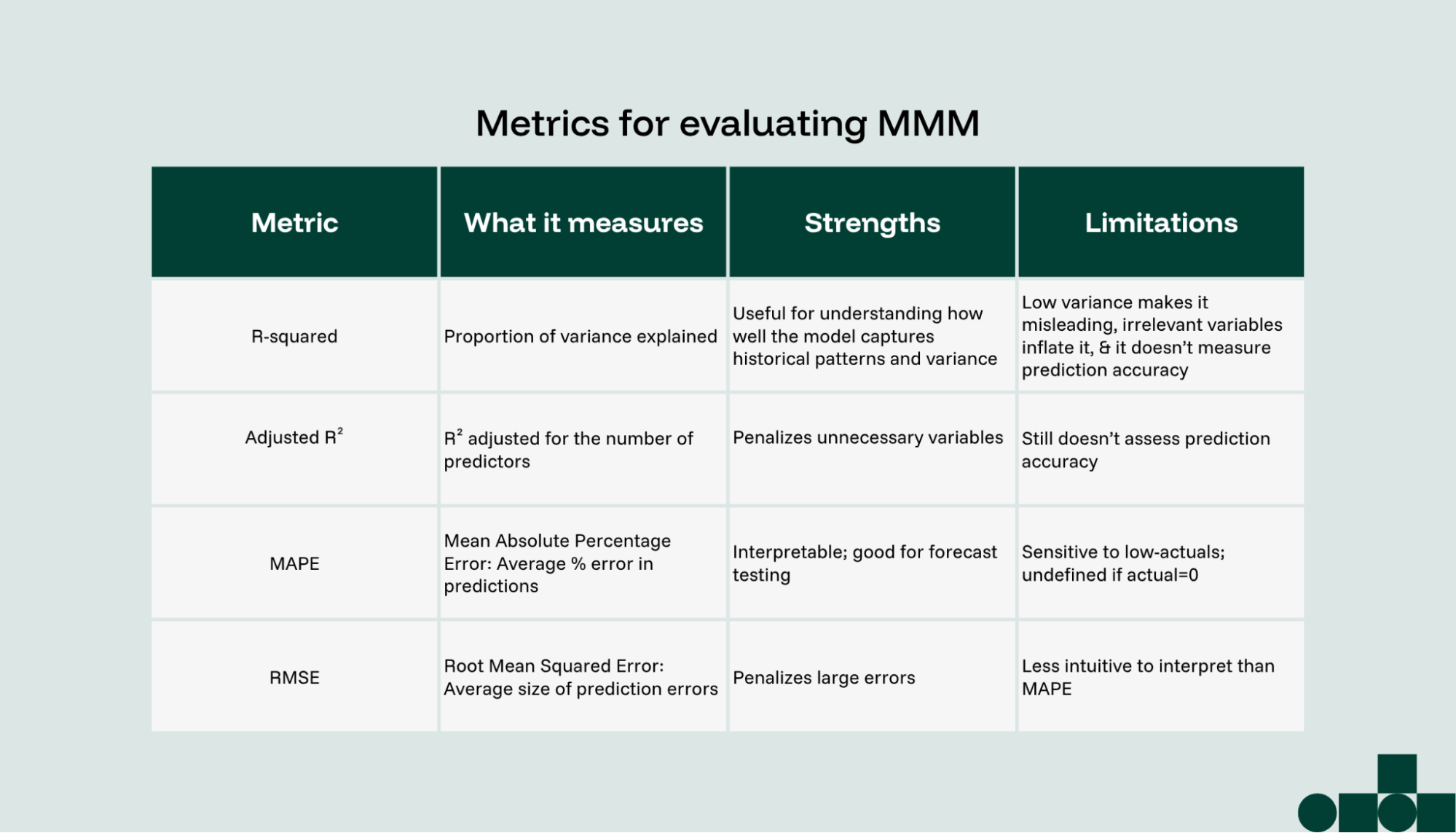 Metrics for evaluating MMM

| Metric | What it measures | Strengths | Limitations |
|---|---|---|---|
| R-squared | Proportion of variance explained | Useful for understanding how well the model captures historical patterns and variance | Low variance makes it misleading, irrelevant variables inflate it, & it doesn't measure prediction accuracy |
| Adjusted $R^2$ | $R^2$ adjusted for the number of predictors | Penalizes unnecessary variables | Still doesn't assess prediction accuracy |
| MAPE | Mean Absolute Percentage Error: Average % error in predictions | Interpretable; good for forecast testing | Sensitive to low-actuals; undefined if actual=0 |
| RMSE | Root Mean Squared Error: Average size of prediction errors | Penalizes large errors | Less intuitive to interpret than MAPE |